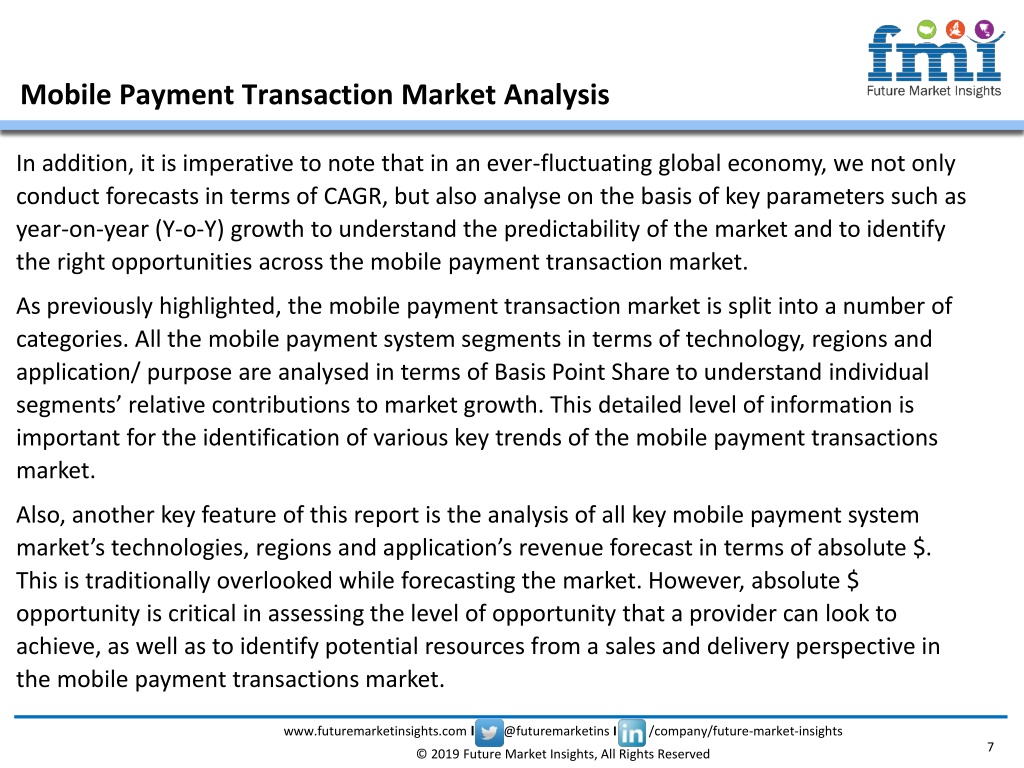 fmi
Future Market Insights

Mobile Payment Transaction Market Analysis

In addition, it is imperative to note that in an ever-fluctuating global economy, we not only conduct forecasts in terms of CAGR, but also analyse on the basis of key parameters such as year-on-year (Y-o-Y) growth to understand the predictability of the market and to identify the right opportunities across the mobile payment transaction market.

As previously highlighted, the mobile payment transaction market is split into a number of categories. All the mobile payment system segments in terms of technology, regions and application/ purpose are analysed in terms of Basis Point Share to understand individual segments' relative contributions to market growth. This detailed level of information is important for the identification of various key trends of the mobile payment transactions market.

Also, another key feature of this report is the analysis of all key mobile payment system market's technologies, regions and application's revenue forecast in terms of absolute \$. This is traditionally overlooked while forecasting the market. However, absolute \$ opportunity is critical in assessing the level of opportunity that a provider can look to achieve, as well as to identify potential resources from a sales and delivery perspective in the mobile payment transactions market.

www.futuremarketinsights.com I @futuremarketins I /company/future-market-insights
© 2019 Future Market Insights, All Rights Reserved
7